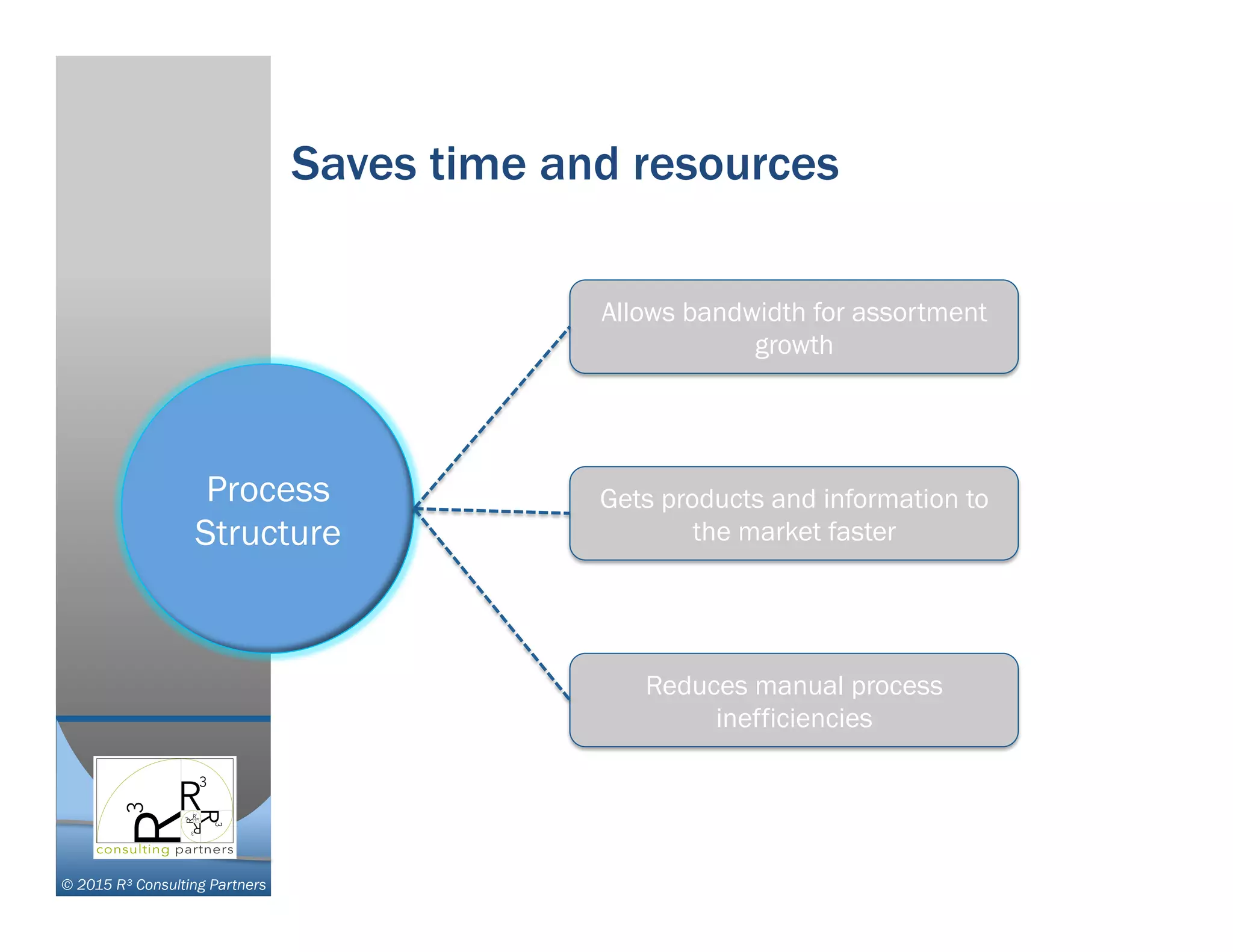 Saves time and resources

Process Structure

Allows bandwidth for assortment growth

Gets products and information to the market faster

Reduces manual process inefficiencies

$R^3$ $R^3$ $R^3$

consulting partners

© 2015 R³ Consulting Partners